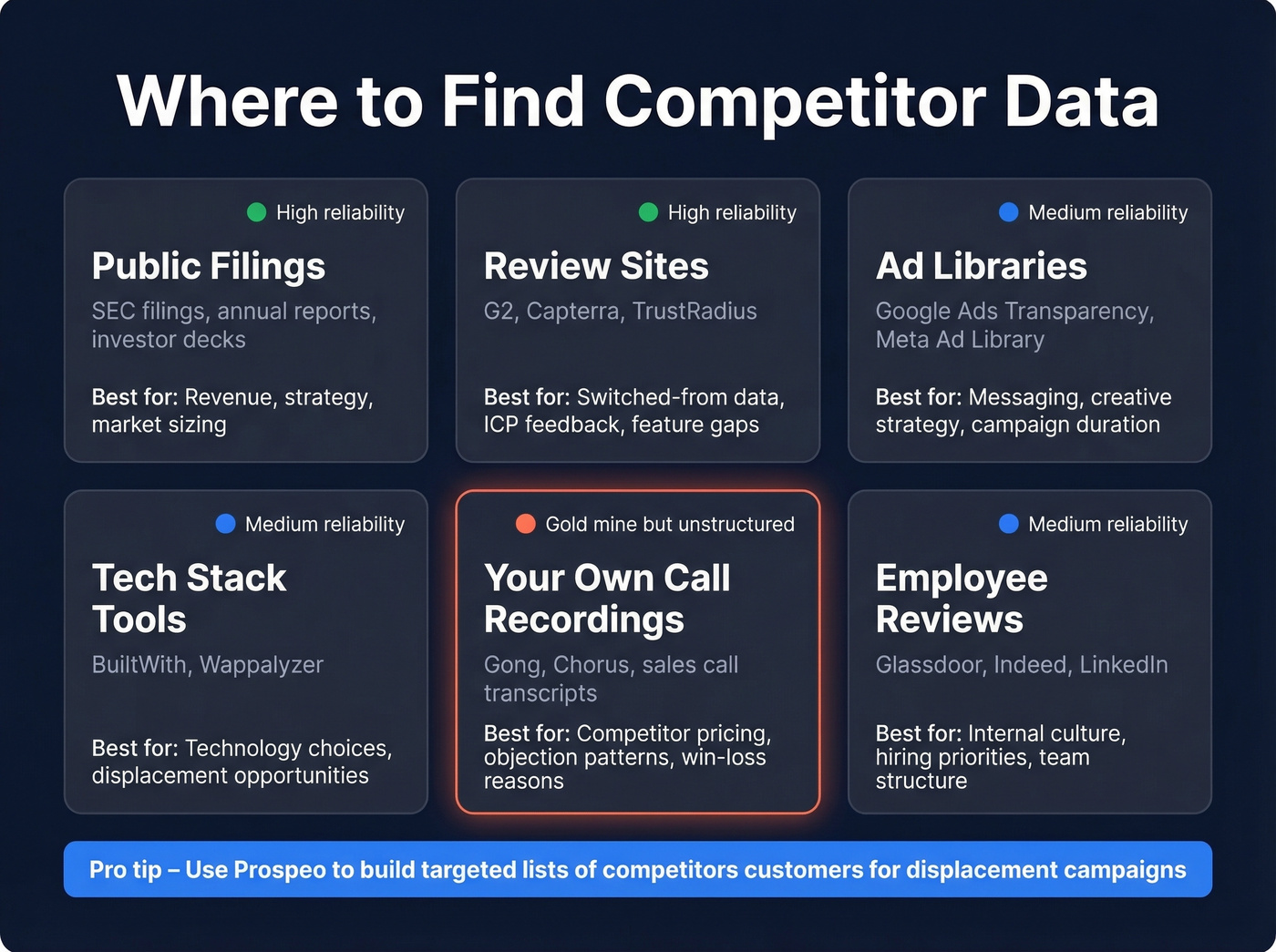 Where to Find Competitor Data

High reliability
Public Filings
SEC filings, annual reports, investor decks
Best for: Revenue, strategy, market sizing

High reliability
Review Sites
G2, Capterra, TrustRadius
Best for: Switched-from data, ICP feedback, feature gaps

Medium reliability
Ad Libraries
Google Ads Transparency, Meta Ad Library
Best for: Messaging, creative strategy, campaign duration

Medium reliability
Tech Stack Tools
BuiltWith, Wappalyzer
Best for: Technology choices, displacement opportunities

Gold mine but unstructured
Your Own Call Recordings
Gong, Chorus, sales call transcripts
Best for: Competitor pricing, objection patterns, win-loss reasons

Medium reliability
Employee Reviews
Glassdoor, Indeed, LinkedIn
Best for: Internal culture, hiring priorities, team structure

Pro tip – Use Prospeo to build targeted lists of competitors customers for displacement campaigns